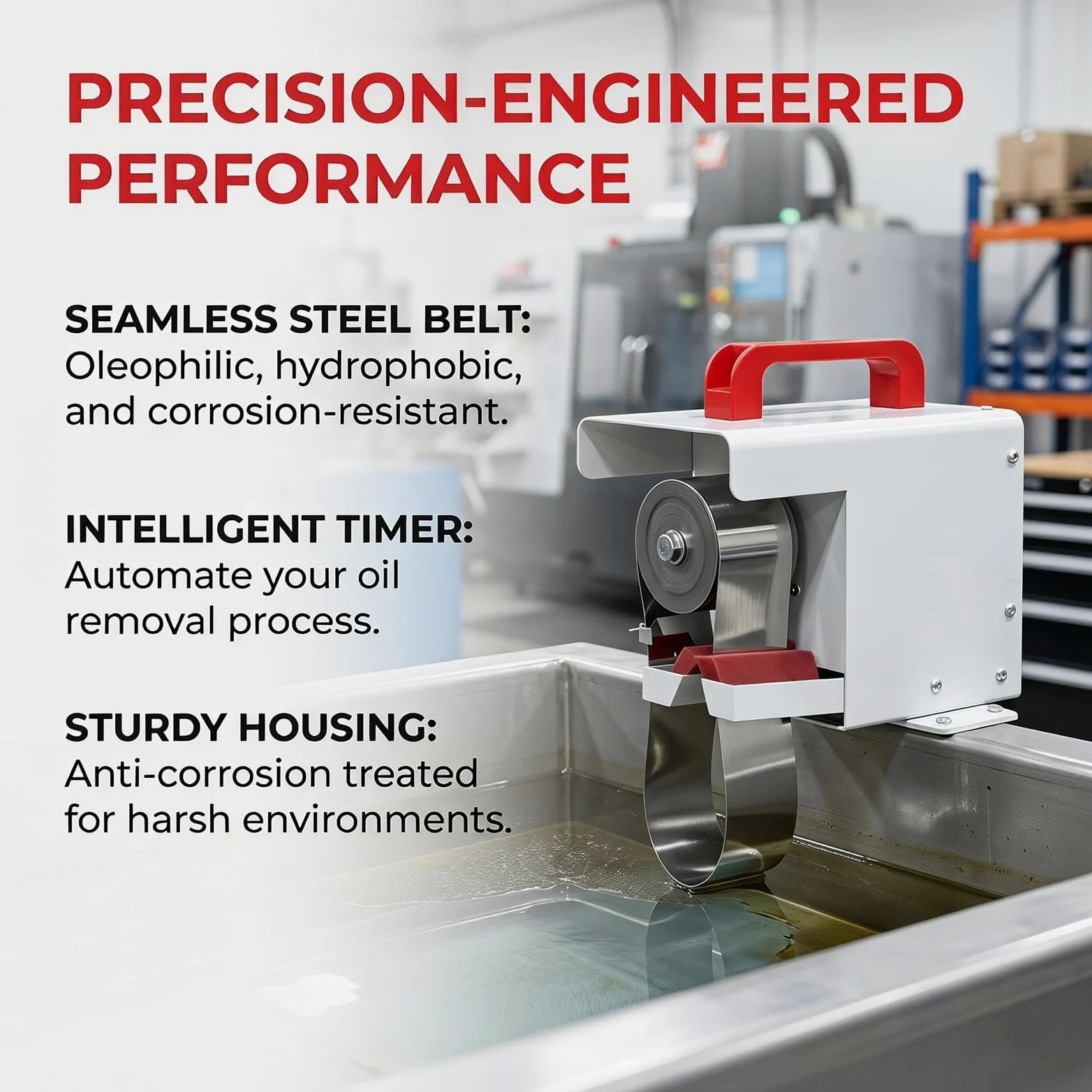 PRECISION-ENGINEERED PERFORMANCE

SEAMLESS STEEL BELT: Oleophilic, hydrophobic, and corrosion-resistant.

INTELLIGENT TIMER: Automate your oil removal process.

STURDY HOUSING: Anti-corrosion treated for harsh environments.